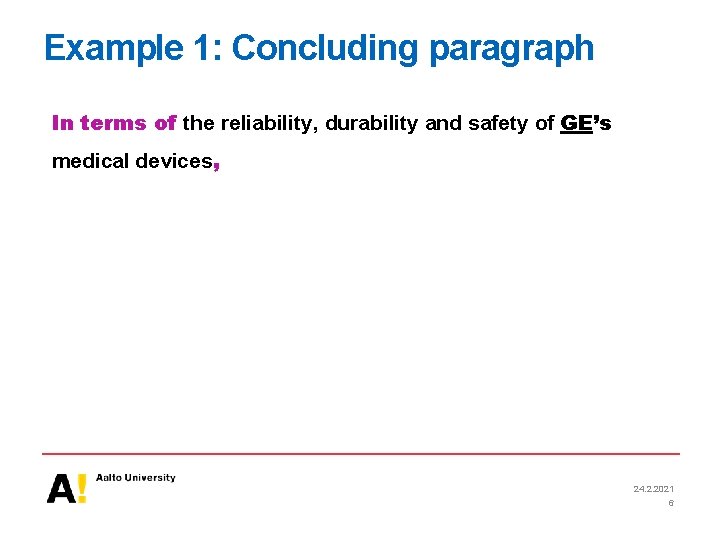 Example 1: Concluding paragraph

In terms of the reliability, durability and safety of GE's medical devices,

A! Aalto University

24.2.2021
6